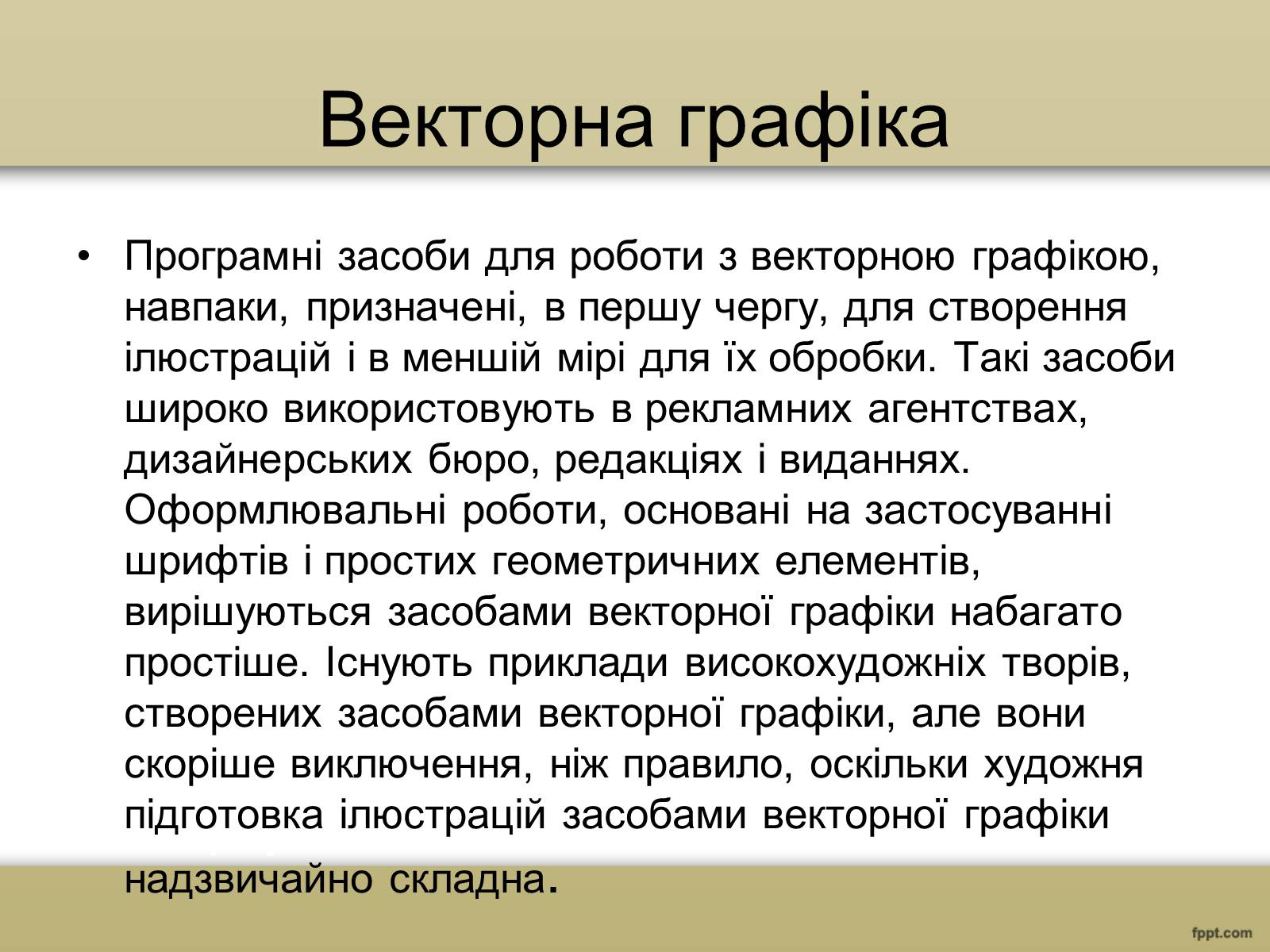 Векторна графіка

• Програмні засоби для роботи з векторною графікою, навпаки, призначені, в першу чергу, для створення ілюстрацій і в меншій мірі для їх обробки. Такі засоби широко використовують в рекламних агентствах, дизайнерських бюро, редакціях і виданнях. Оформлювальні роботи, основані на застосуванні шрифтів і простих геометричних елементів, вирішуються засобами векторної графіки набагато простіше. Існують приклади високохудожніх творів, створених засобами векторної графіки, але вони скоріше виключення, ніж правило, оскільки художня підготовка ілюстрацій засобами векторної графіки надзвичайно складна.

fppt.com